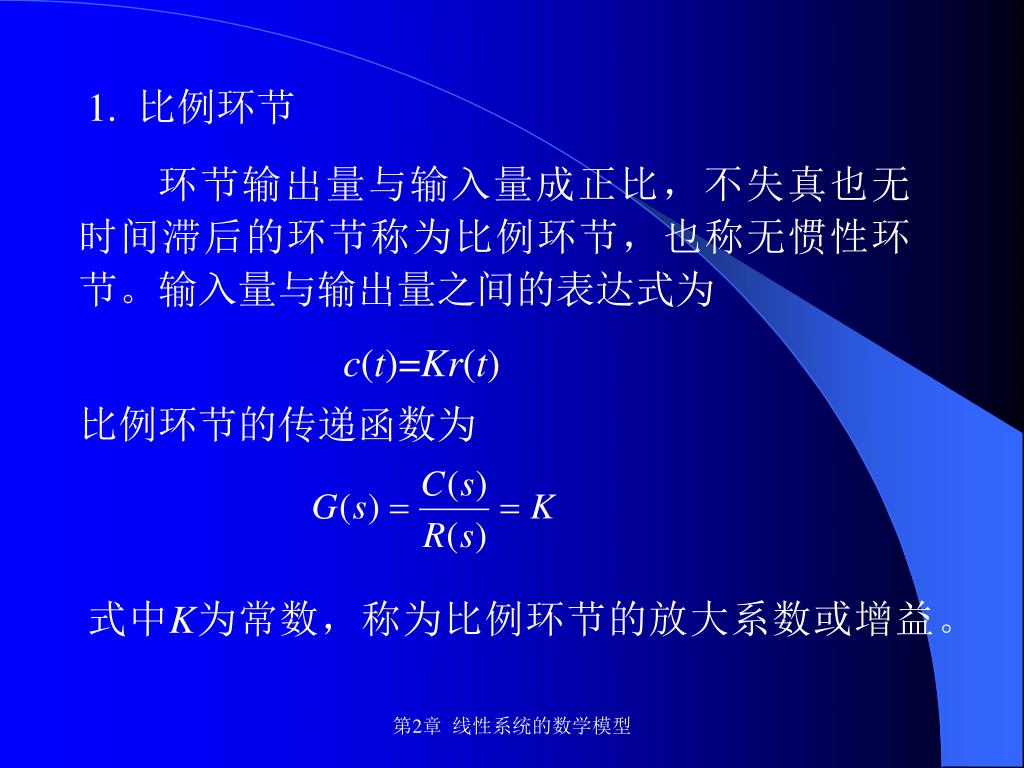 1. 比例环节

环节输出量与输入量成正比，不失真也无时间滞后的环节称为比例环节，也称无惯性环节。输入量与输出量之间的表达式为

$c(t)=Kr(t)$

比例环节的传递函数为

$G(s)=\frac{C(s)}{R(s)}=K$

式中$K$为常数，称为比例环节的放大系数或增益。

第2章 线性系统的数学模型